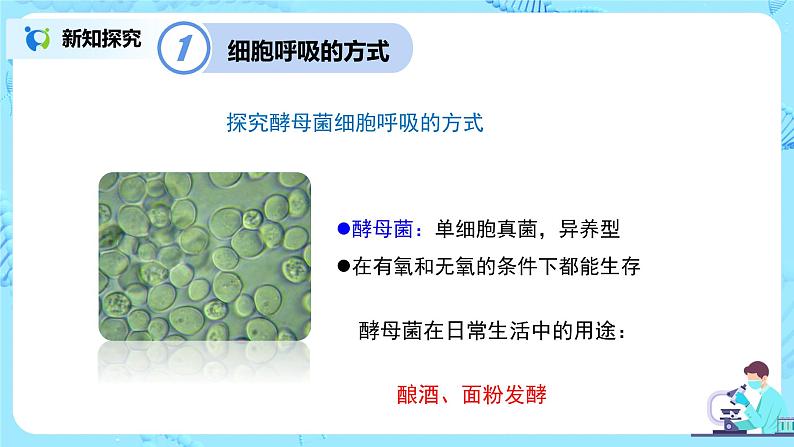 新知探究

1 细胞呼吸的方式

探究酵母菌细胞呼吸的方式

●酵母菌：单细胞真菌，异养型

●在有氧和无氧的条件下都能生存

酵母菌在日常生活中的用途：

酿酒、面粉发酵